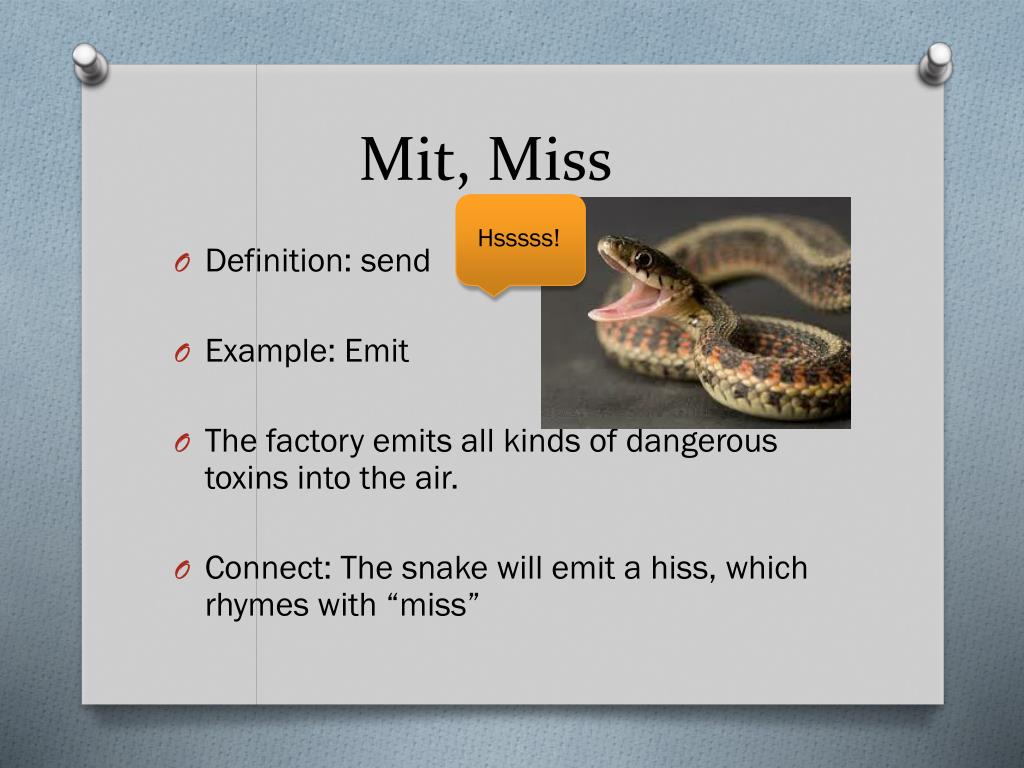 Mit, Miss

Hsssss!

O Definition: send

O Example: Emit

O The factory emits all kinds of dangerous toxins into the air.

O Connect: The snake will emit a hiss, which rhymes with “miss”